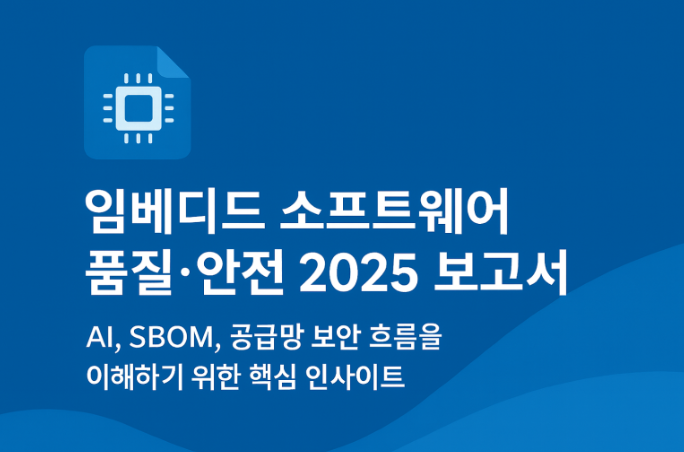 임베디드 소프트웨어
품질·안전 2025 보고서

AI, SBOM, 공급망 보안 흐름을
이해하기 위한 핵심 인사이트